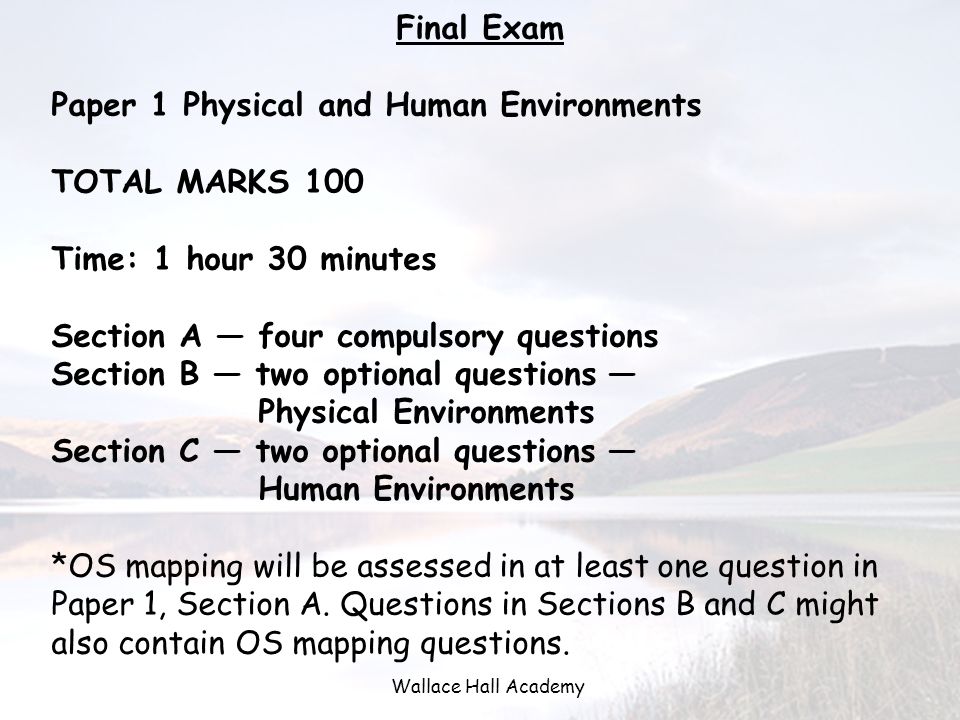 Final Exam

Paper 1 Physical and Human Environments

TOTAL MARKS 100

Time: 1 hour 30 minutes

Section A — four compulsory questions
Section B — two optional questions — Physical Environments
Section C — two optional questions — Human Environments

*OS mapping will be assessed in at least one question in Paper 1, Section A. Questions in Sections B and C might also contain OS mapping questions.

Wallace Hall Academy